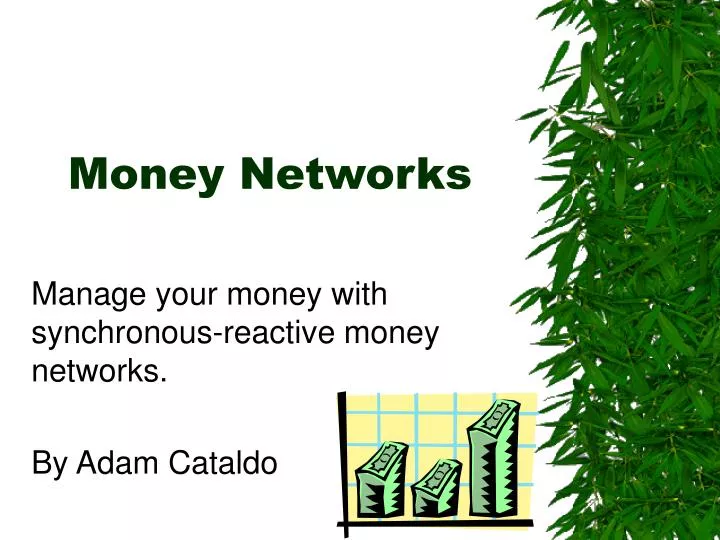 Money Networks

Manage your money with synchronous-reactive money networks.

By Adam Cataldo